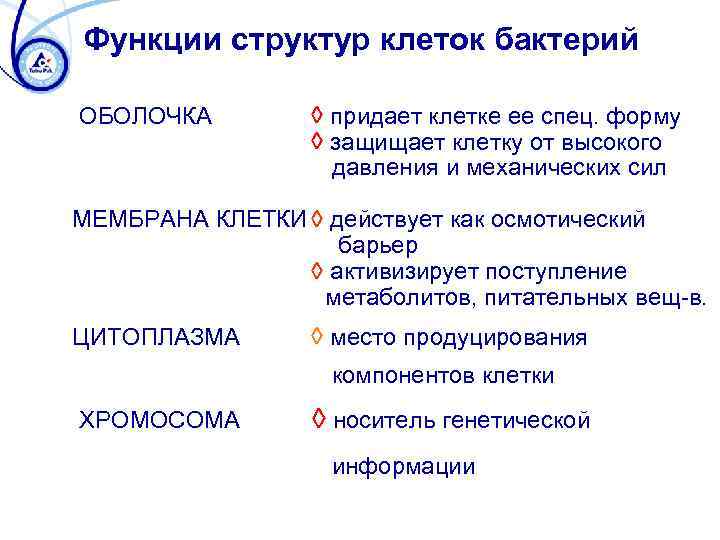 Tetra Pak

Функции структур клеток бактерий

ОБОЛОЧКА

◊ придает клетке ее спец. форму
◊ защищает клетку от высокого давления и механических сил

МЕМБРАНА КЛЕТКИ

◊ действует как осмотический барьер
◊ активизирует поступление метаболитов, питательных вещ-в.

ЦИТОПЛАЗМА

◊ место продуцирования компонентов клетки

ХРОМОСОМА

◊ носитель генетической информации